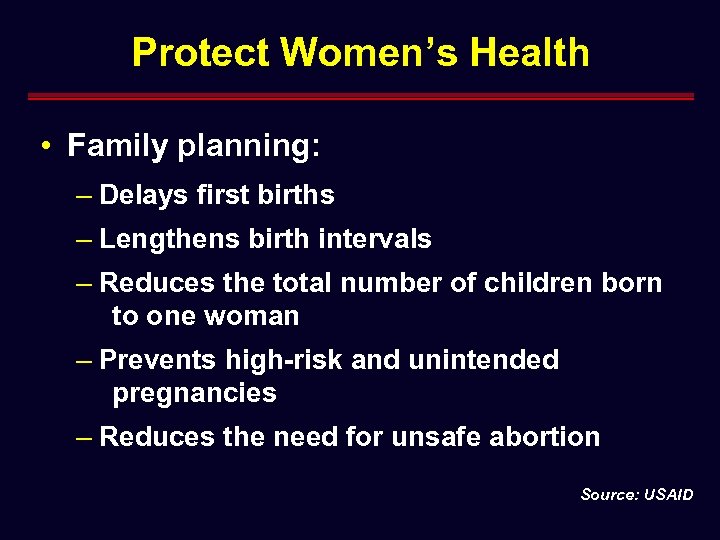 Protect Women's Health

• Family planning:

– Delays first births

– Lengthens birth intervals

– Reduces the total number of children born to one woman

– Prevents high-risk and unintended pregnancies

– Reduces the need for unsafe abortion

Source: USAID